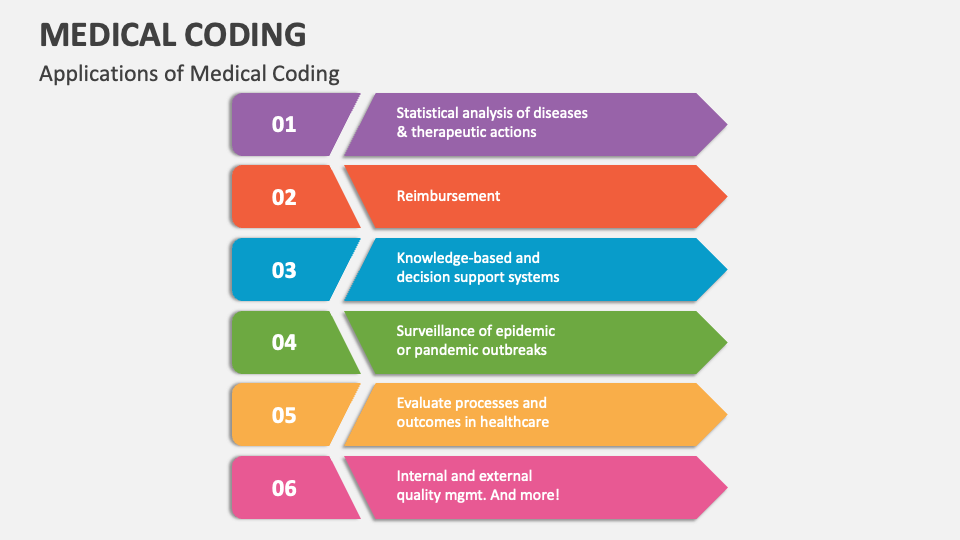 MEDICAL CODING

Applications of Medical Coding

01

Statistical analysis of diseases & therapeutic actions

02

Reimbursement

03

Knowledge-based and decision support systems

04

Surveillance of epidemic or pandemic outbreaks

05

Evaluate processes and outcomes in healthcare

06

Internal and external quality mgmt. And more!